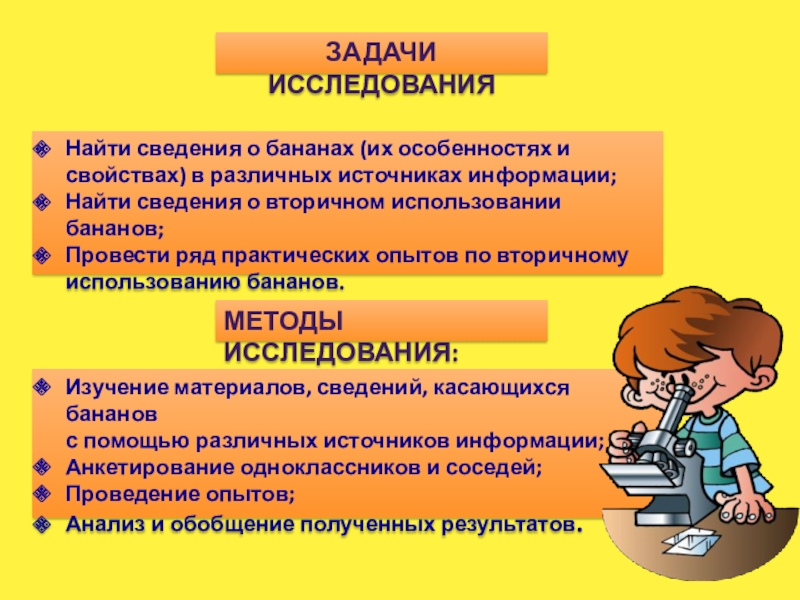 ЗАДАЧИ ИССЛЕДОВАНИЯ

Найти сведения о бананах (их особенностях и свойствах) в различных источниках информации;
Найти сведения о вторичном использовании бананов;
Провести ряд практических опытов по вторичному использованию бананов.

МЕТОДЫ ИССЛЕДОВАНИЯ:

Изучение материалов, сведений, касающихся бананов
с помощью различных источников информации;
Анкетирование одноклассников и соседей;
Проведение опытов;
Анализ и обобщение полученных результатов.